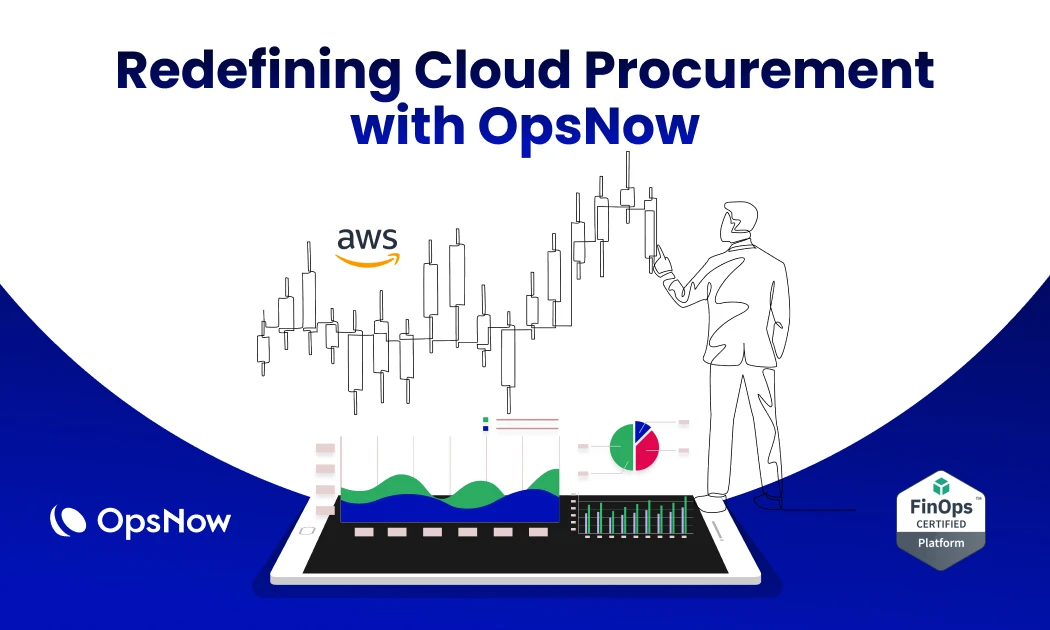 Redefining Cloud Procurement with OpsNow

aws

OpsNow

FinOps™
CERTIFIED
Platform